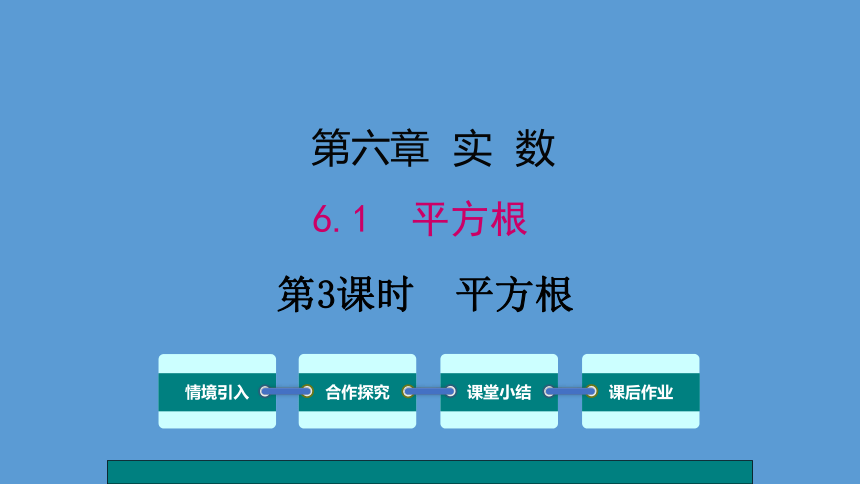 第六章 实 数

6.1 平方根

第3课时 平方根

情境引入

合作探究

课堂小结

课后作业